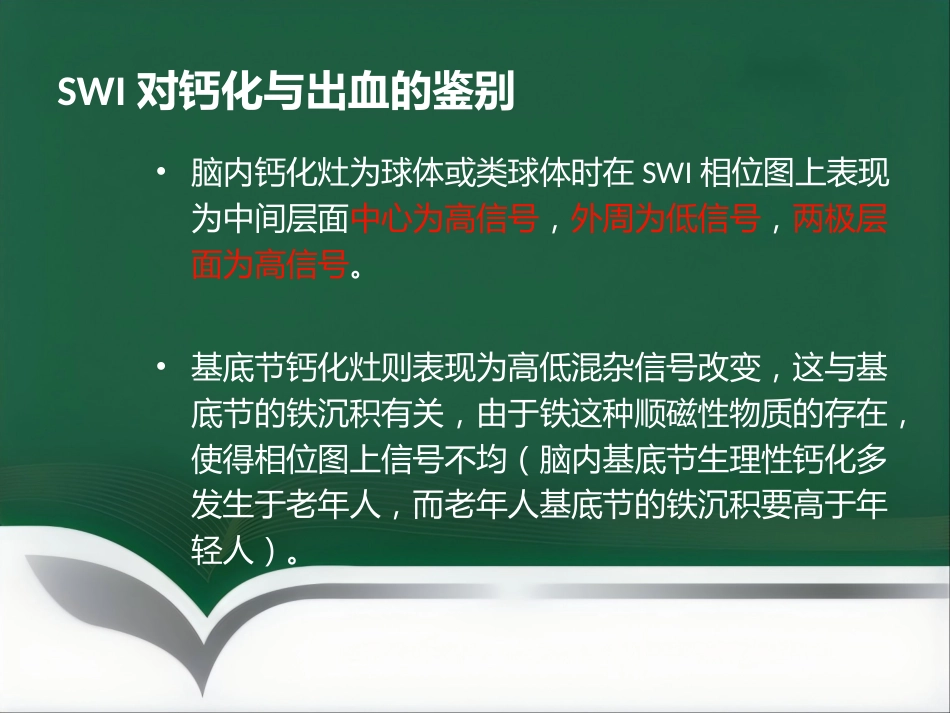 SWI 对钙化与出血的鉴别

• 脑内钙化灶为球体或类球体时在 SWI 相位图上表现为中间层面中心为高信号，外周为低信号，两极层面为高信号。

• 基底节钙化灶则表现为高低混杂信号改变，这与基底节的铁沉积有关，由于铁这种顺磁性物质的存在，使得相位图上信号不均（脑内基底节生理性钙化多发生于老年人，而老年人基底节的铁沉积要高于年轻人）。